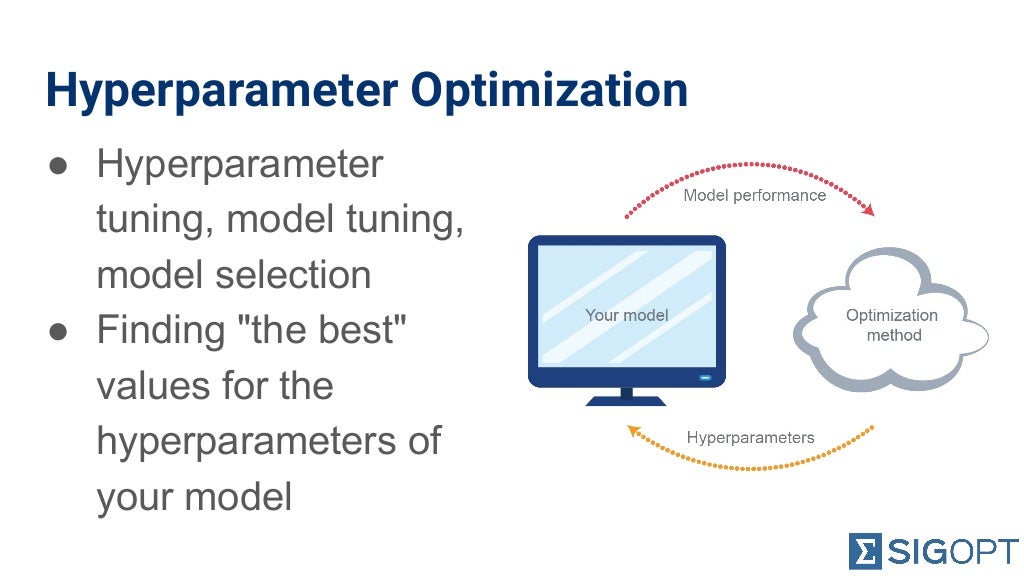 Hyperparameter Optimization

● Hyperparameter tuning, model tuning, model selection
● Finding "the best" values for the hyperparameters of your model

Model performance

Your model

Optimization method

Hyperparameters

Σ SIGOPT